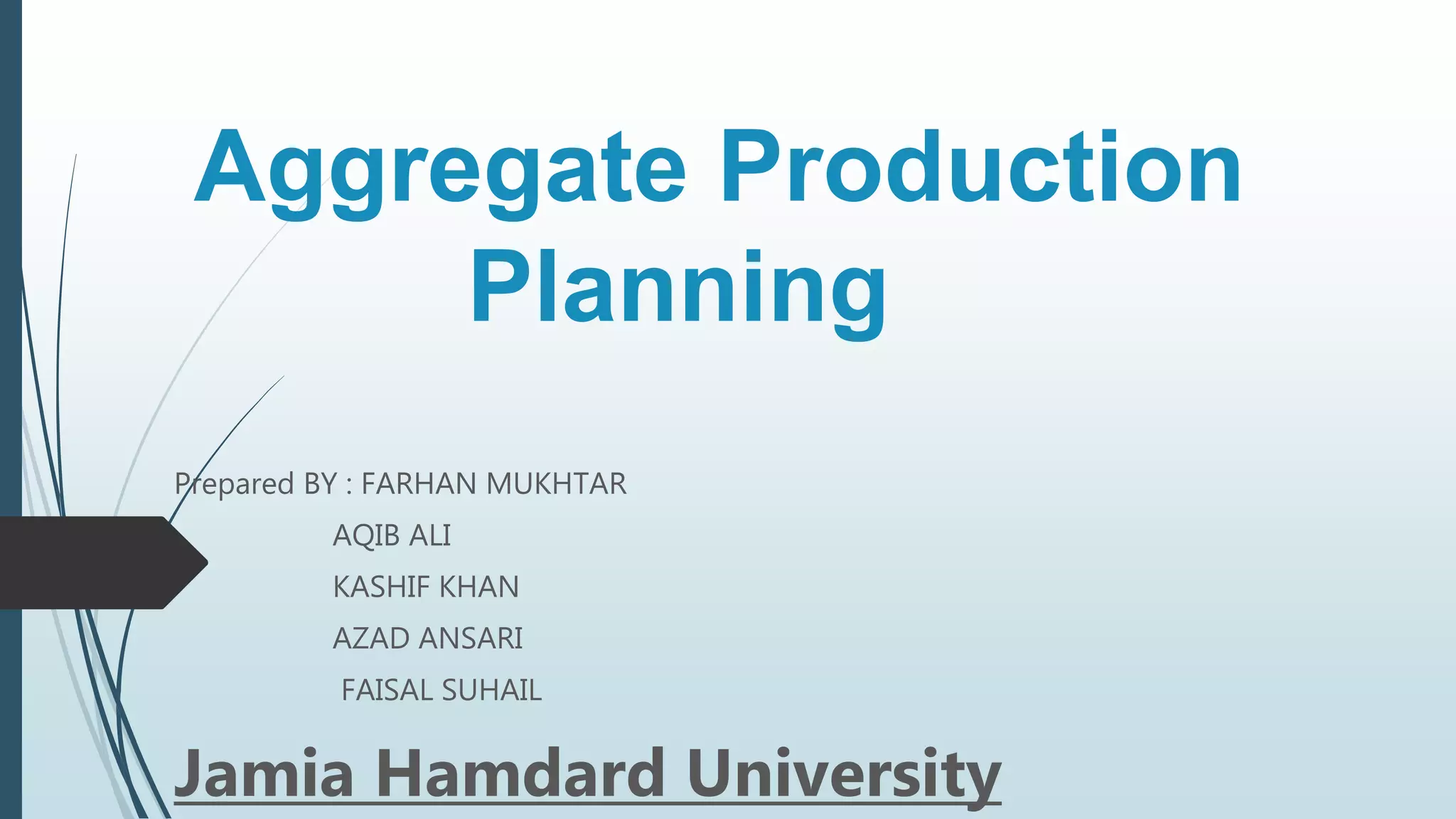 Aggregate Production Planning

Prepared BY : FARHAN MUKHTAR
AQIB ALI
KASHIF KHAN
AZAD ANSARI
FAISAL SUHAIL

Jamia Hamdard University